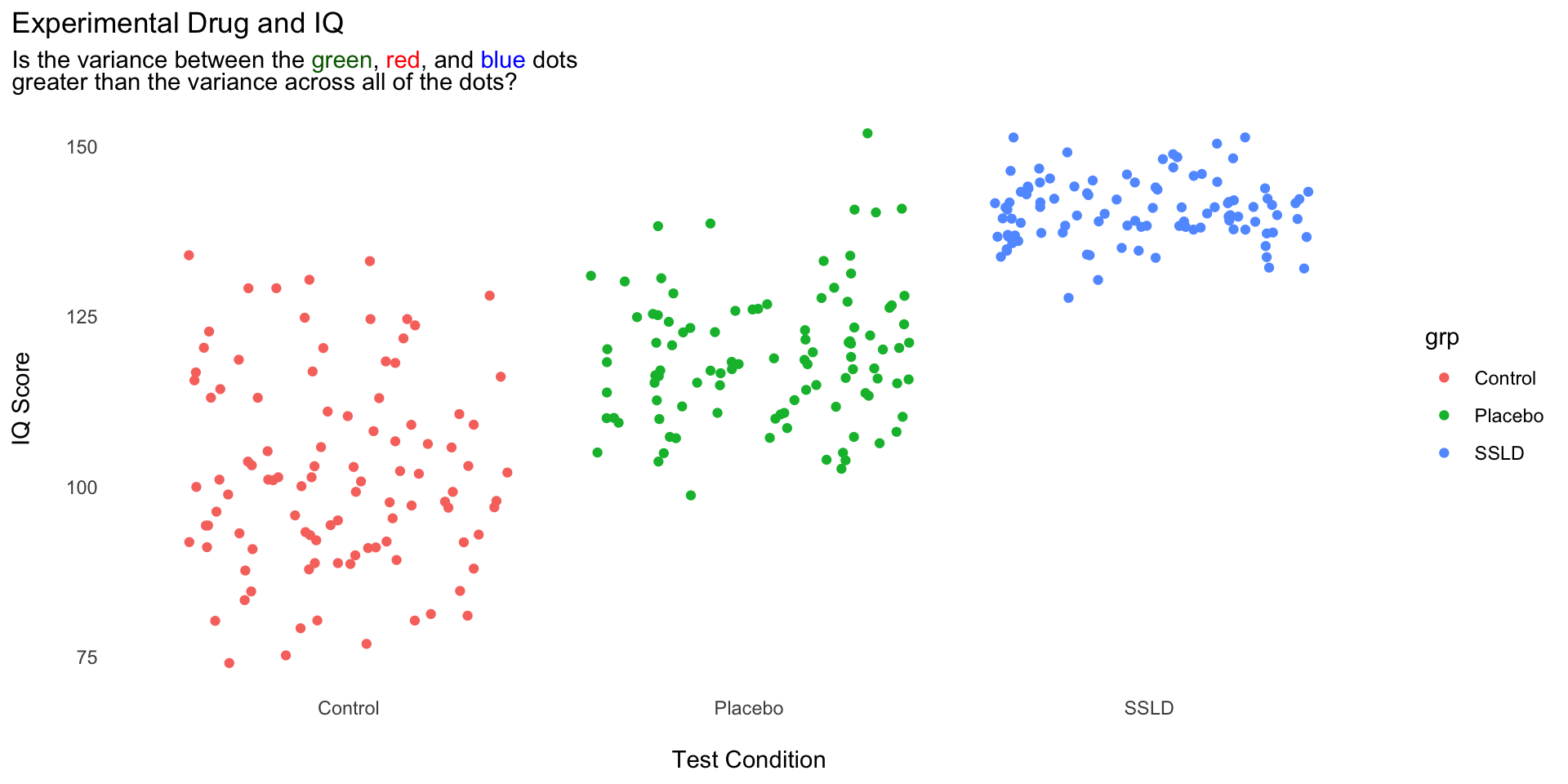 Experimental Drug and IQ

Is the variance between the green, red, and blue dots greater than the variance across all of the dots?

150
125
100
75

IQ Score

Control
Placebo
SSLD

Test Condition

grp
Control
Placebo
SSLD